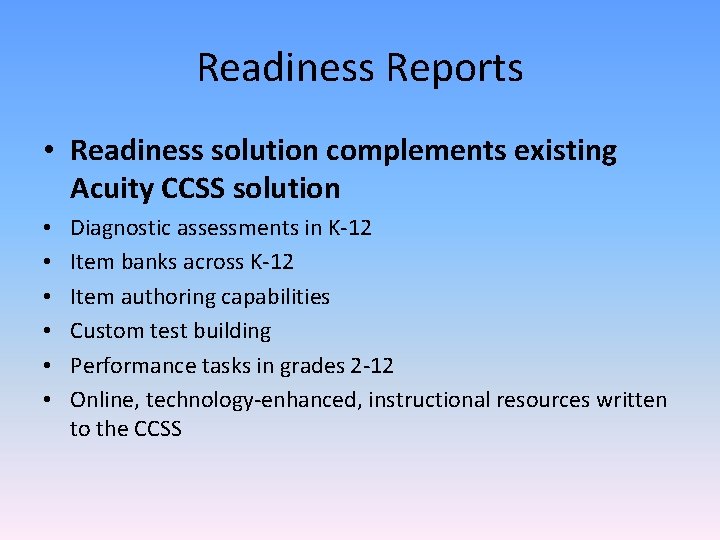 Readiness Reports

• Readiness solution complements existing Acuity CCSS solution
• Diagnostic assessments in K-12
• Item banks across K-12
• Item authoring capabilities
• Custom test building
• Performance tasks in grades 2-12
• Online, technology-enhanced, instructional resources written to the CCSS